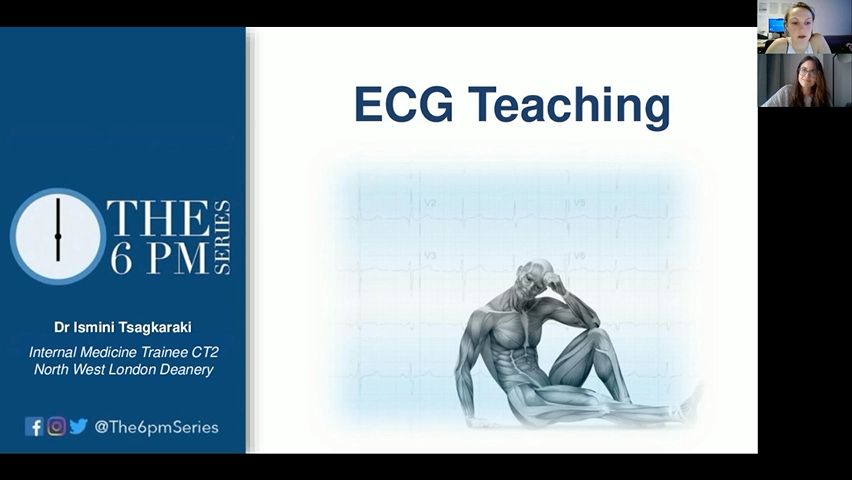 THE 6 PM SERIES

Dr Ismini Tsagkaraki

Internal Medicine Trainee CT2
North West London Deanery

@The6pmSeries

ECG Teaching

V2 V5 V3 V6